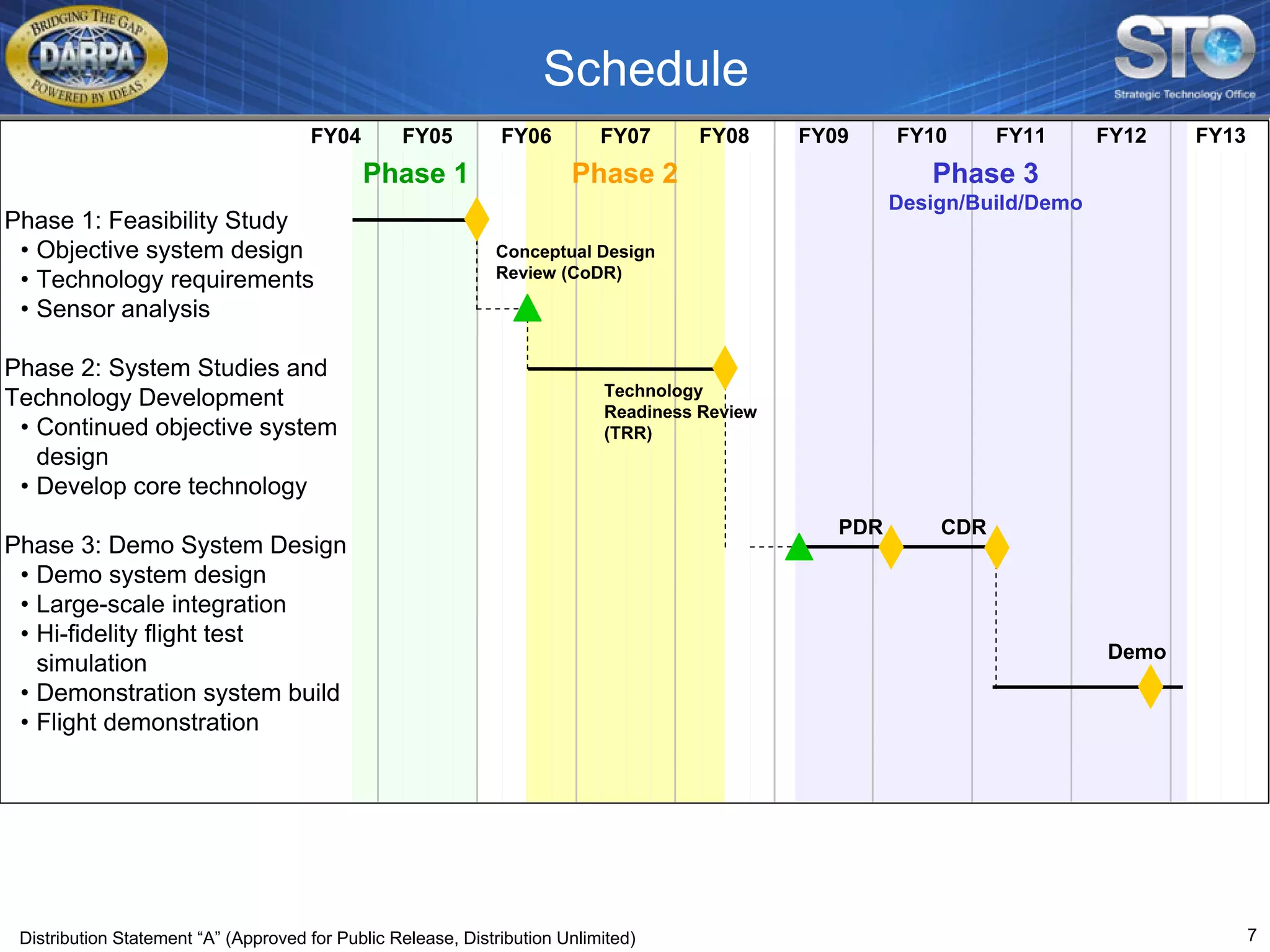 BRIDGING THE GAP
DARPA
POWERED BY IDEAS

Schedule

STO
Strategic Technology Office

FY04 FY05 FY06 FY07 FY08 FY09 FY10 FY11 FY12 FY13

Phase 1

Phase 2

Phase 3
Design/Build/Demo

Phase 1: Feasibility Study
• Objective system design
• Technology requirements
• Sensor analysis

Phase 2: System Studies and Technology Development
• Continued objective system design
• Develop core technology

Phase 3: Demo System Design
• Demo system design
• Large-scale integration
• Hi-fidelity flight test simulation
• Demonstration system build
• Flight demonstration

Conceptual Design Review (CoDR)

Technology Readiness Review (TRR)

PDR

CDR

Demo

Distribution Statement “A” (Approved for Public Release, Distribution Unlimited)

7